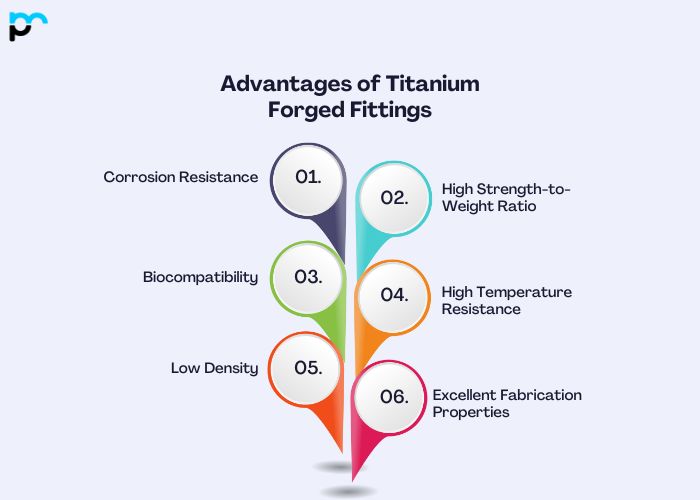 Advantages of Titanium Forged Fittings

Corrosion Resistance 01.

02. High Strength-to-Weight Ratio

Biocompatibility 03.

04. High Temperature Resistance

Low Density 05.

06. Excellent Fabrication Properties